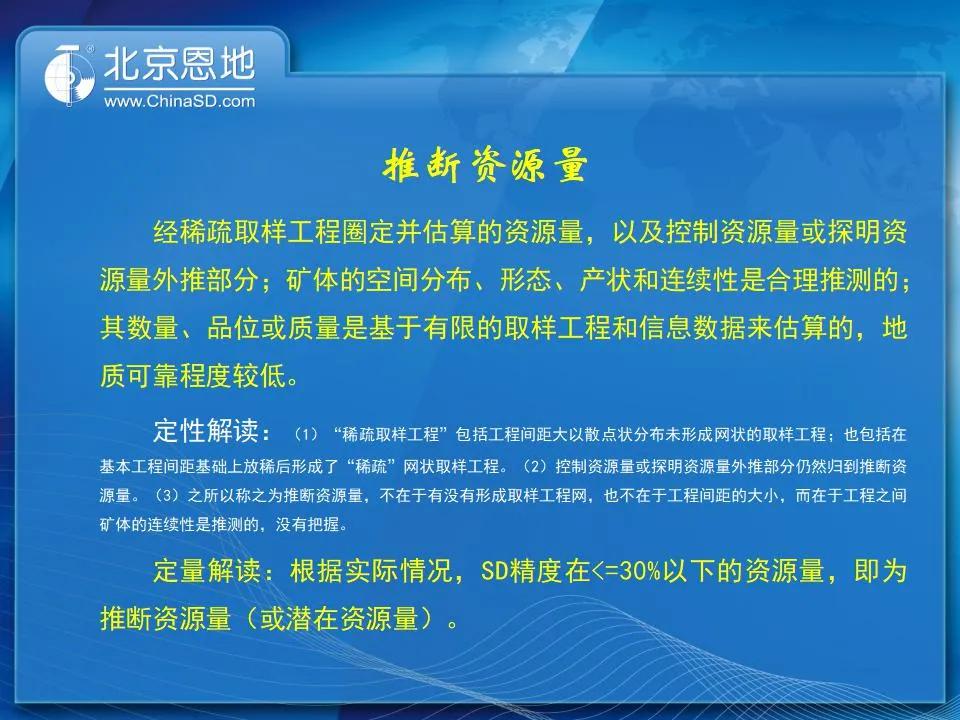 北京恩地
www.ChinaSD.com

推断资源量

经稀疏取样工程圈定并估算的资源量，以及控制资源量或探明资源量外推部分；矿体的空间分布、形态、产状和连续性是合理推测的；其数量、品位或质量是基于有限的取样工程和信息数据来估算的，地质可靠程度较低。

定性解读：（1）“稀疏取样工程”包括工程间距大以散点状分布未形成网状的取样工程；也包括在基本工程间距基础上放稀后形成了“稀疏”网状取样工程。（2）控制资源量或探明资源量外推部分仍然归到推断资源量。（3）之所以称之为推断资源量，不在于有没有形成取样工程网，也不在于工程间距的大小，而在于工程之间矿体的连续性是推测的，没有把握。

定量解读：根据实际情况，SD精度在<=30%以下的资源量，即为推断资源量（或潜在资源量）。